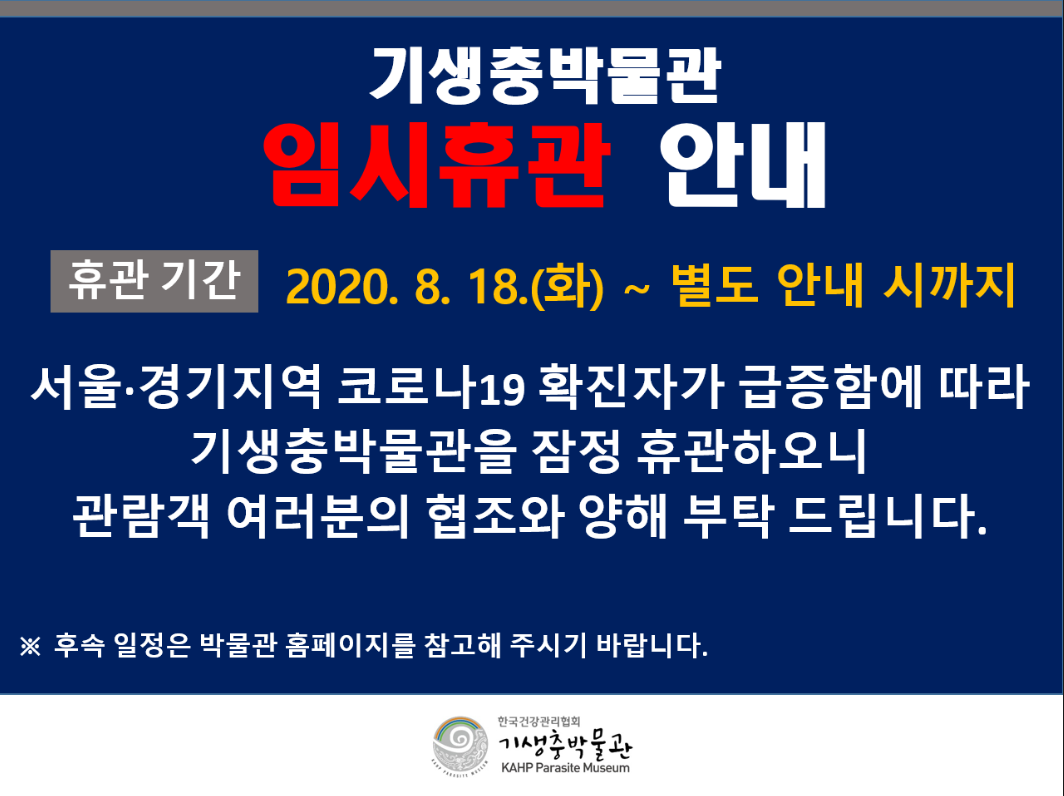 기생충박물관
임시휴관 안내

휴관 기간 2020. 8. 18.(화) ~ 별도 안내 시까지

서울·경기지역 코로나19 확진자가 급증함에 따라 기생충박물관을 잠정 휴관하오니 관람객 여러분의 협조와 양해 부탁 드립니다.

※ 후속 일정은 박물관 홈페이지를 참고해 주시기 바랍니다.

한국건강관리협회
기생충박물관
KAHP Parasite Museum